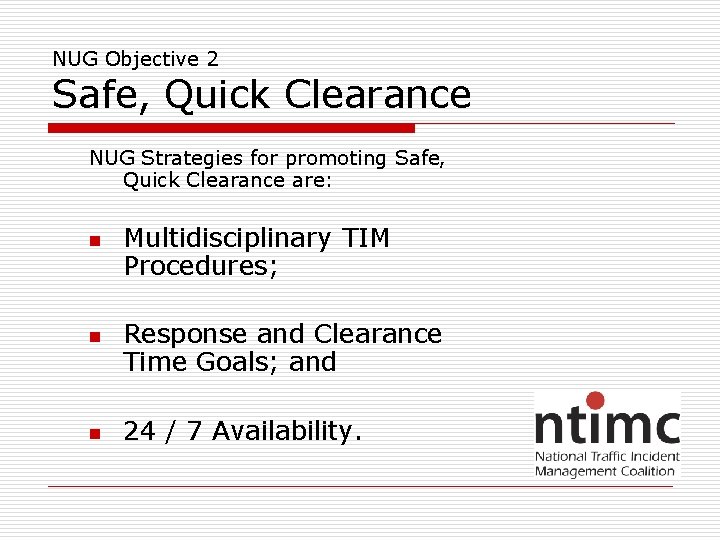 NUG Objective 2
Safe, Quick Clearance

NUG Strategies for promoting Safe, Quick Clearance are:

- Multidisciplinary TIM Procedures;

- Response and Clearance Time Goals; and

- 24 / 7 Availability.

ntimc
National Traffic Incident Management Coalition